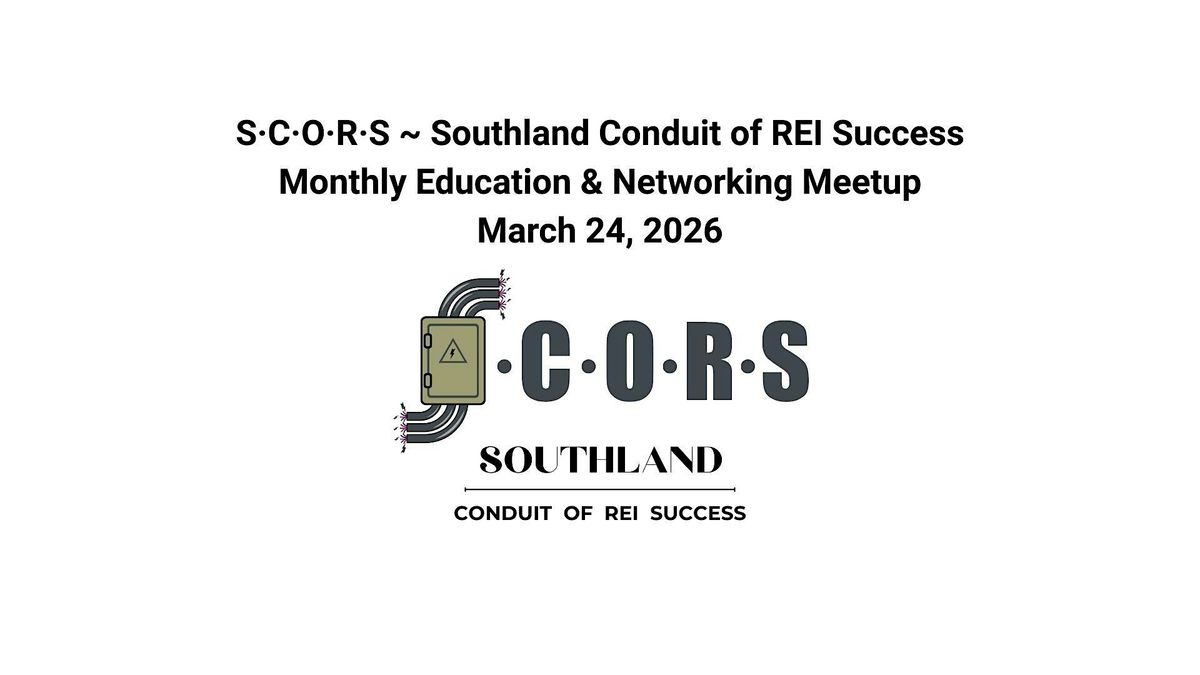 S·C·O·R·S ~ Southland Conduit of REI Success
Monthly Education & Networking Meetup
March 24, 2026

S·C·O·R·S

SOUTHLAND

CONDUIT OF REI SUCCESS